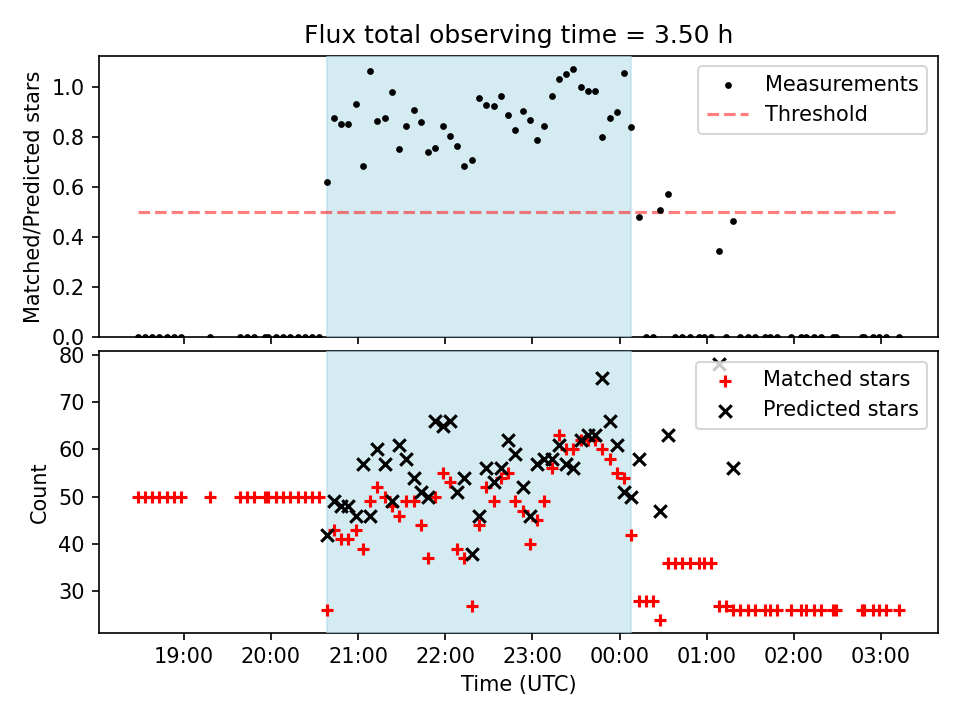 Flux total observing time = 3.50 h

Matched/Predicted stars

1.0
0.8
0.6
0.4
0.2
0.0

Measurements
Threshold

Count

80
70
60
50
40
30

Matched stars
Predicted stars

19:00
20:00
21:00
22:00
23:00
00:00
01:00
02:00
03:00

Time (UTC)